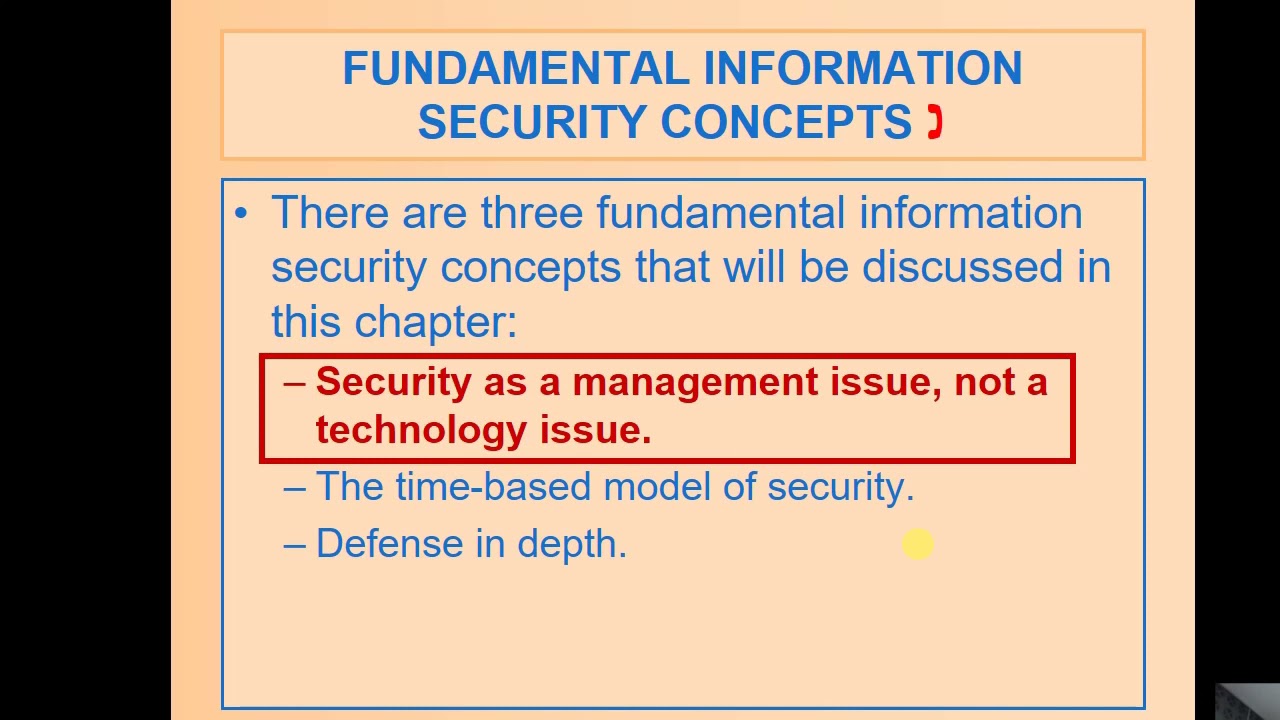 FUNDAMENTAL INFORMATION SECURITY CONCEPTS

• There are three fundamental information security concepts that will be discussed in this chapter:

– Security as a management issue, not a technology issue.

– The time-based model of security.

– Defense in depth.